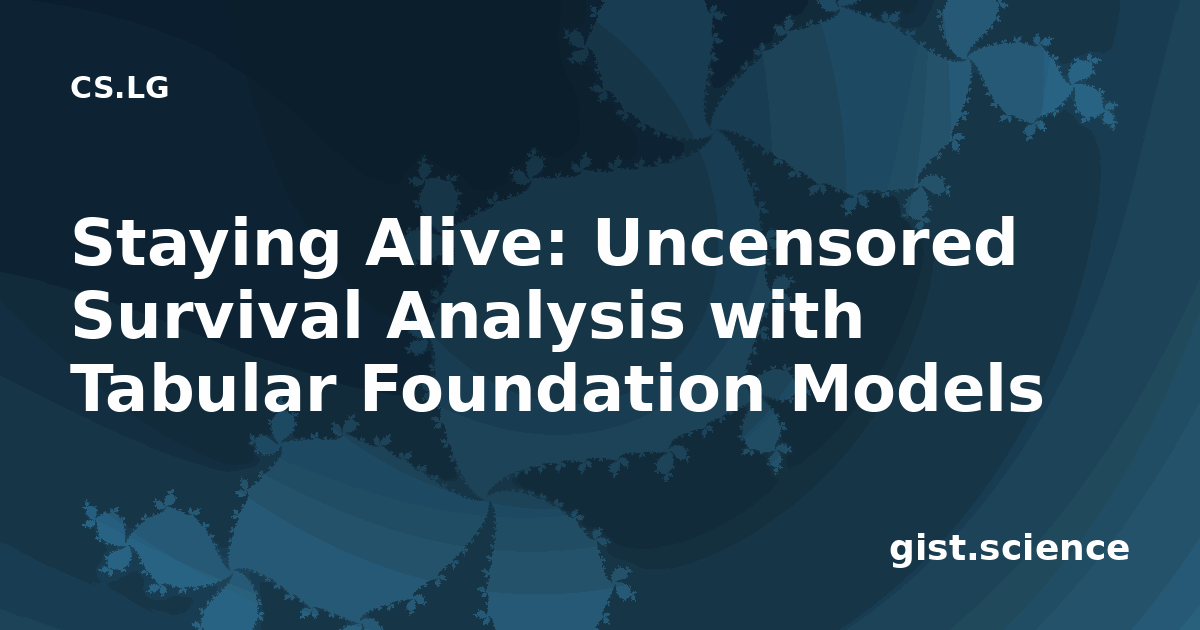 CS.LG

Staying Alive: Uncensored Survival Analysis with Tabular Foundation Models

gist.science